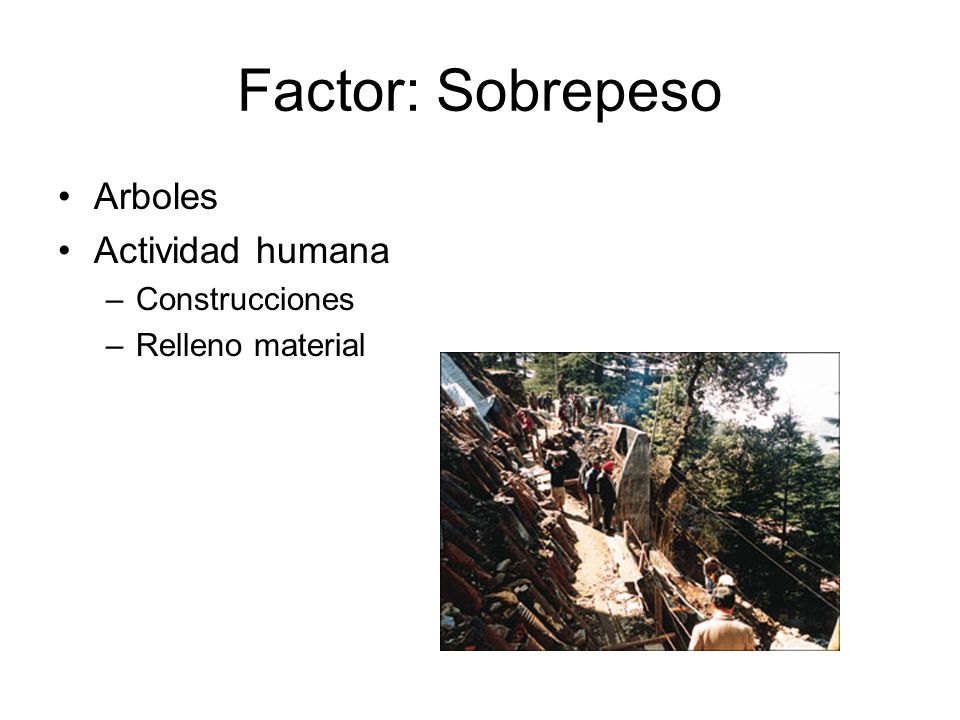 Factor: Sobrepeso

• Arboles
• Actividad humana
– Construcciones
– Relleno material